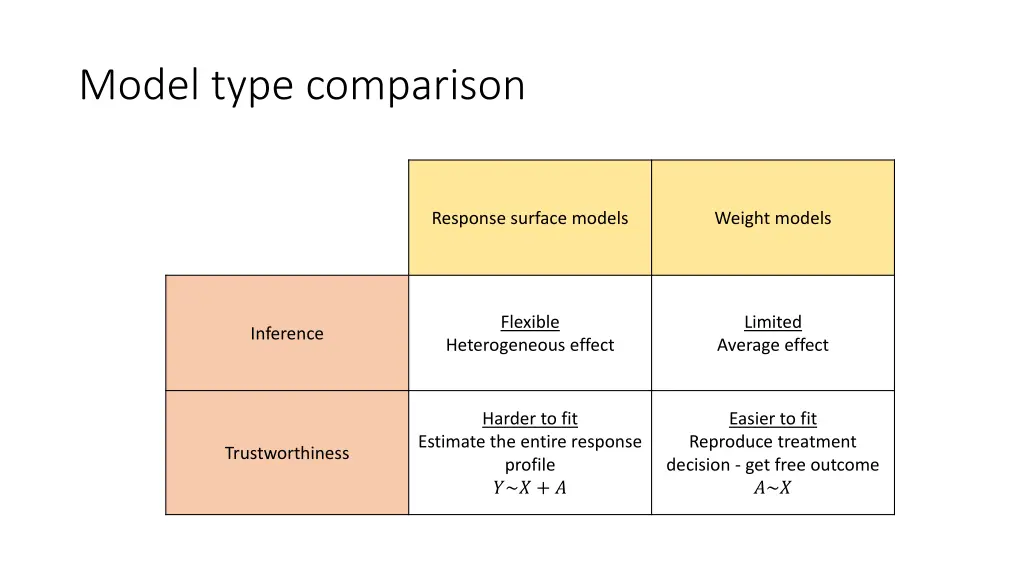 Model type comparison

| | Response surface models | Weight models |
|---|---|---|
| Inference | Flexible Heterogeneous effect | Limited Average effect |
| Trustworthiness | Harder to fit Estimate the entire response profile $Y \sim X + A$ | Easier to fit Reproduce treatment decision - get free outcome $A \sim X$ |